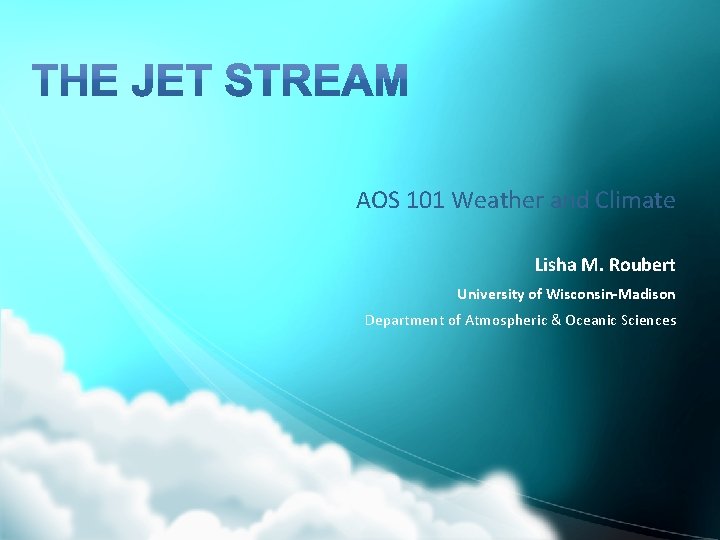 THE JET STREAM

AOS 101 Weather and Climate

Lisha M. Roubert

University of Wisconsin-Madison

Department of Atmospheric & Oceanic Sciences